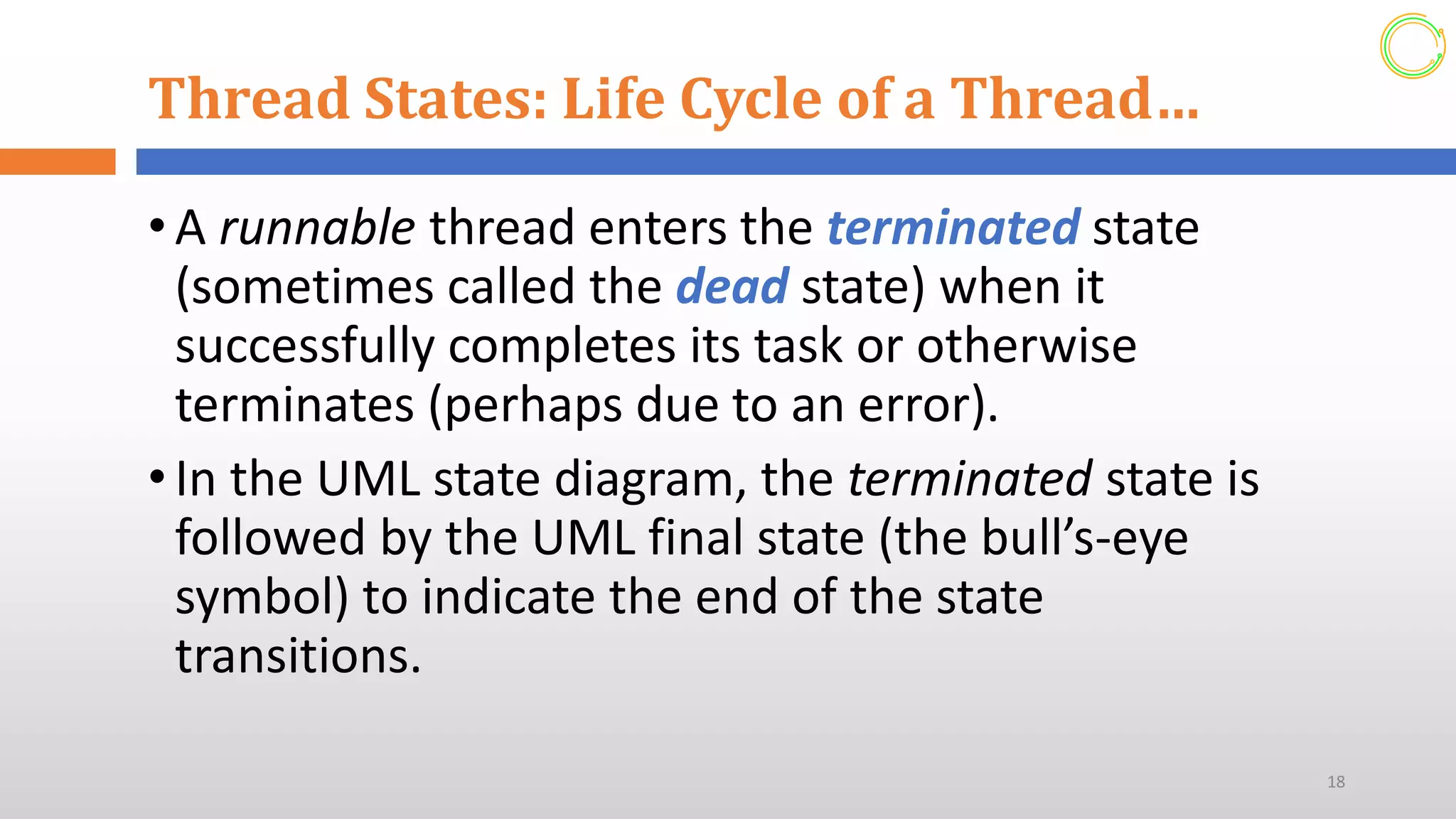 Thread States: Life Cycle of a Thread…

• A runnable thread enters the terminated state (sometimes called the dead state) when it successfully completes its task or otherwise terminates (perhaps due to an error).

• In the UML state diagram, the terminated state is followed by the UML final state (the bull’s-eye symbol) to indicate the end of the state transitions.

18